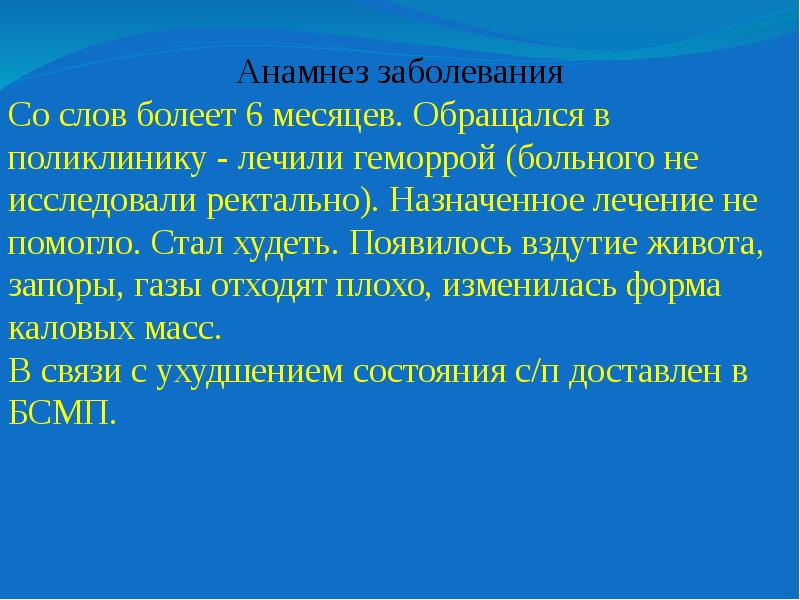 Анамнез заболевания

Со слов болеет 6 месяцев. Обращался в поликлинику - лечили геморрой (больного не исследовали ректально). Назначенное лечение не помогло. Стал худеть. Появилось вздутие живота, запоры, газы отходят плохо, изменилась форма каловых масс.
В связи с ухудшением состояния с/п доставлен в БСМП.